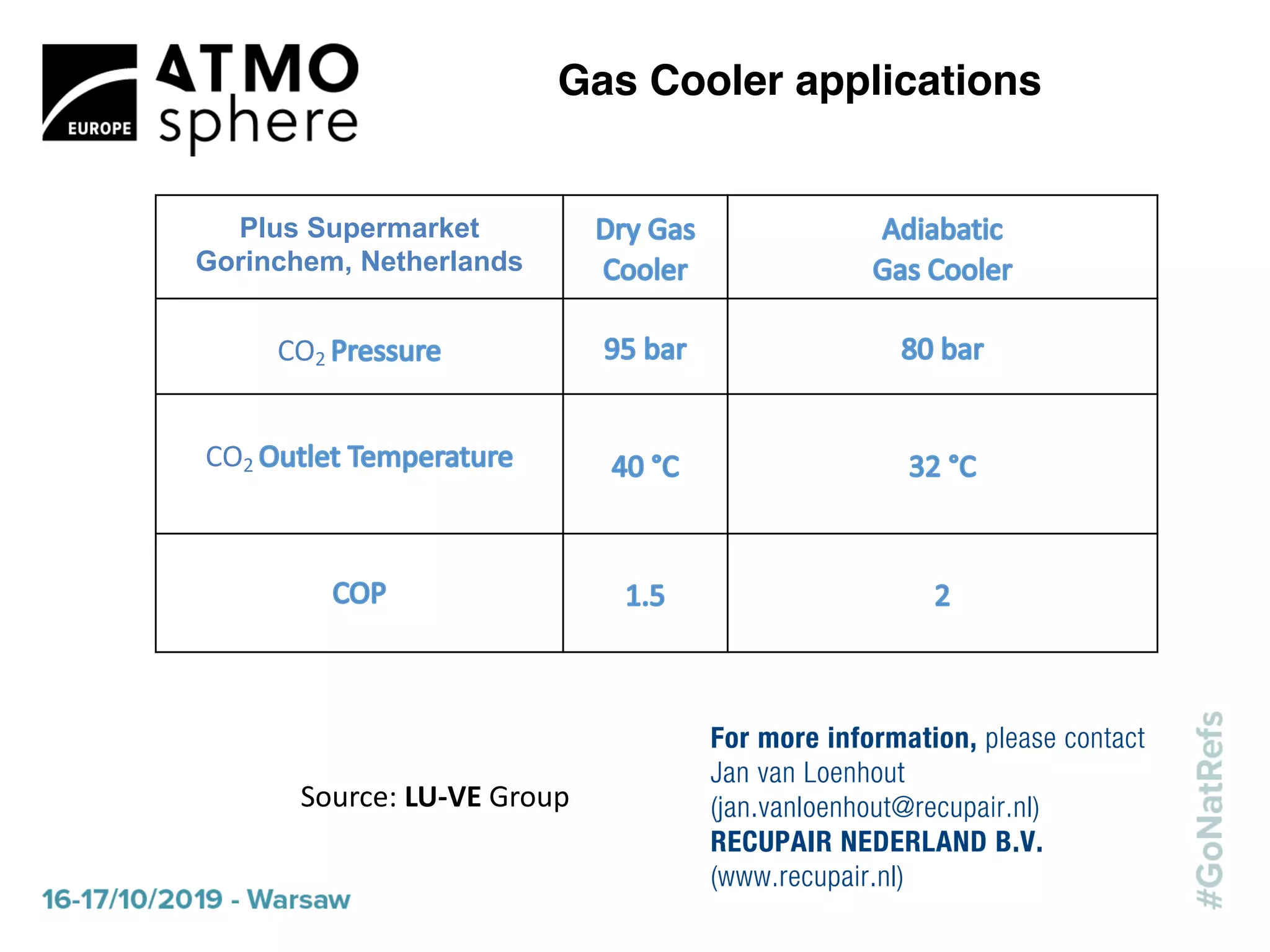 EUROPE ATMO sphere

Gas Cooler applications

| Plus Supermarket Gorinchem, Netherlands | Dry Gas Cooler | Adiabatic Gas Cooler |
|---|---|---|
| $CO_2$ Pressure | 95 bar | 80 bar |
| $CO_2$ Outlet Temperature | 40 °C | 32 °C |
| COP | 1.5 | 2 |

Source: LU-VE Group

For more information, please contact Jan van Loenhout (jan.vanloenhout@recupair.nl) RECUPAIR NEDERLAND B.V. (www.recupair.nl)

#GoNatRefs

16-17/10/2019 - Warsaw